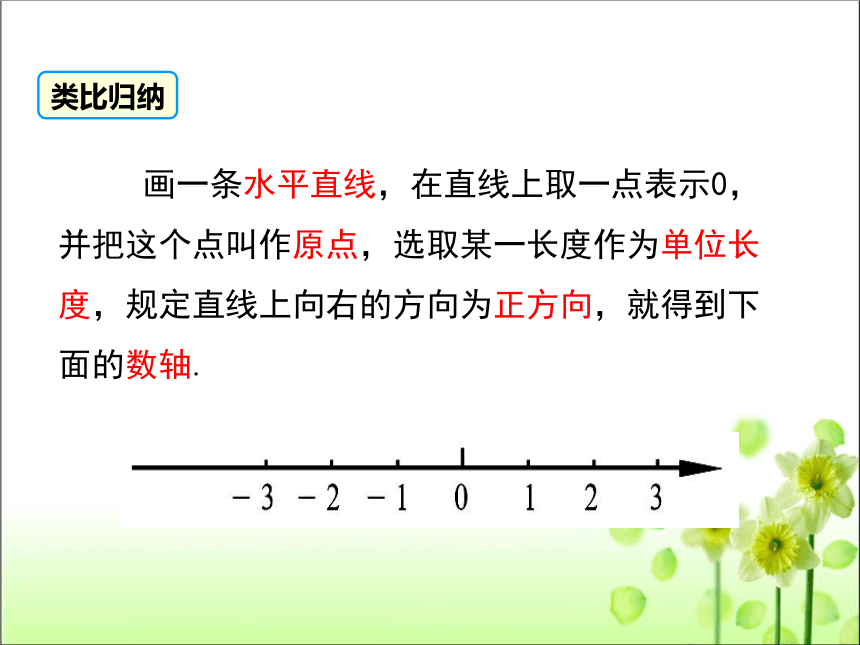 类比归纳

画一条水平直线，在直线上取一点表示0，并把这个点叫作原点，选取某一长度作为单位长度，规定直线上向右的方向为正方向，就得到下面的数轴.

$-3$ $-2$ $-1$ $0$ $1$ $2$ $3$